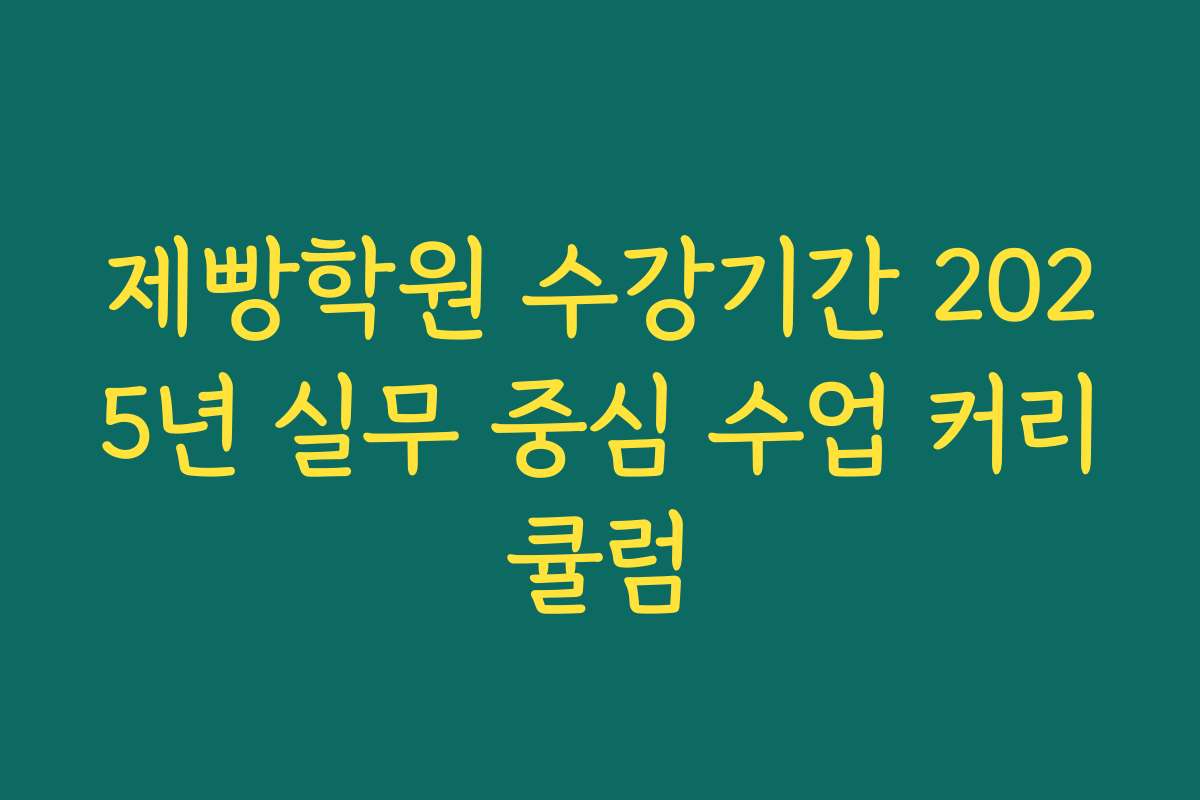 제빵학원 수강기간 2025년 실무 중심 수업 커리큘럼